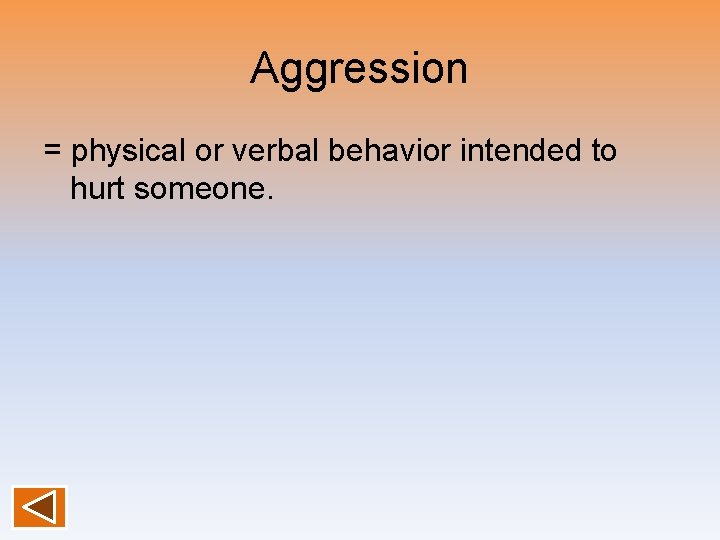 Aggression

= physical or verbal behavior intended to hurt someone.